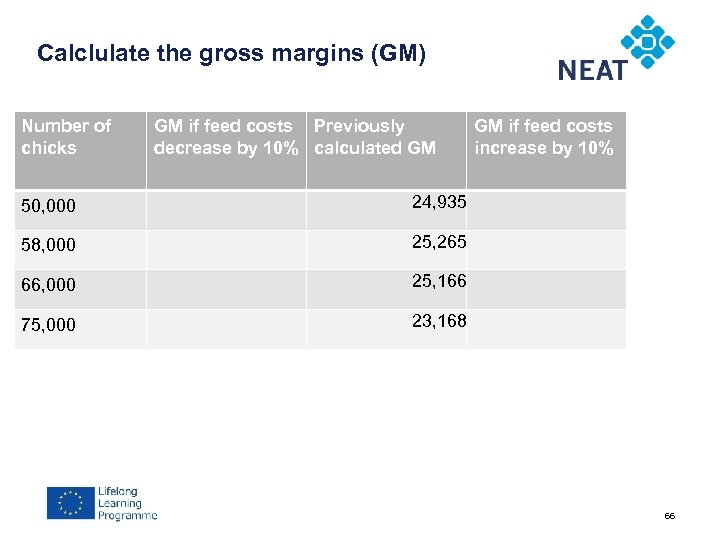 Calclulate the gross margins (GM)

NEAT

| Number of chicks | GM if feed costs decrease by 10% | Previously calculated GM | GM if feed costs increase by 10% |
|---|---|---|---|
| 50,000 | | 24,935 | |
| 58,000 | | 25,265 | |
| 66,000 | | 25,166 | |
| 75,000 | | 23,168 | |

Lifelong Learning Programme

66